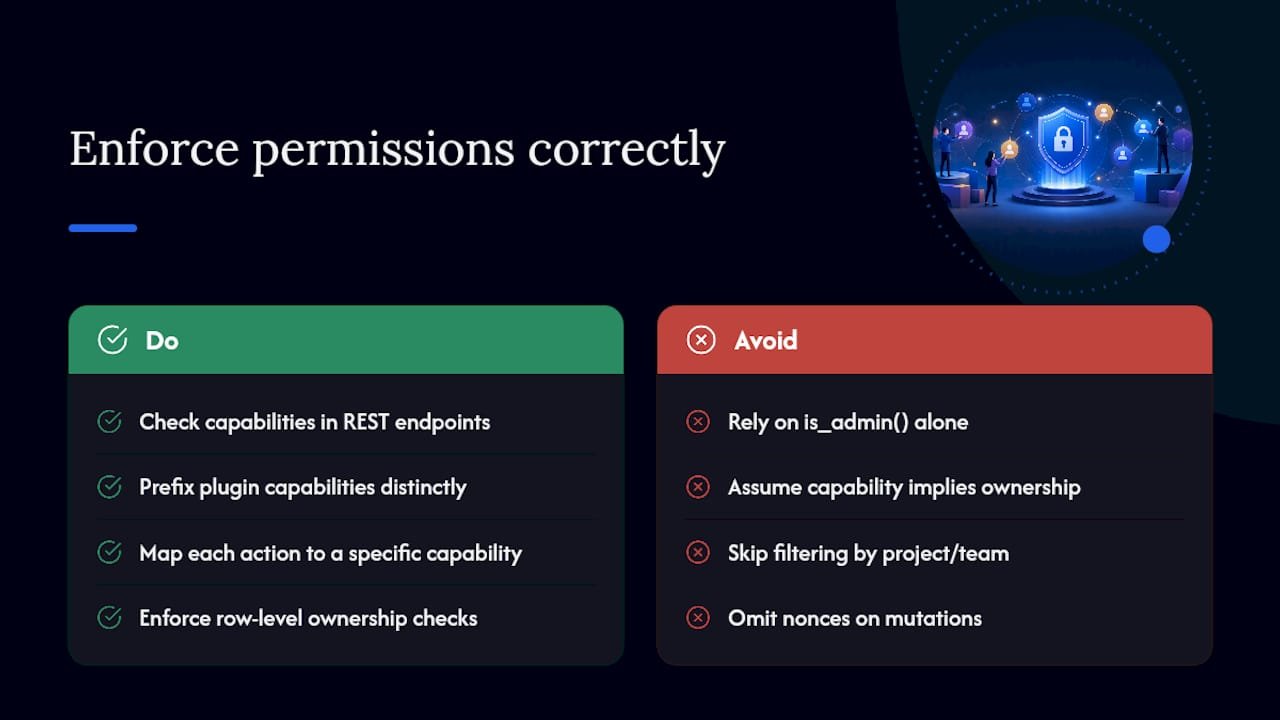 Enforce permissions correctly

Do

Check capabilities in REST endpoints

Prefix plugin capabilities distinctly

Map each action to a specific capability

Enforce row-level ownership checks

Avoid

Rely on is_admin() alone

Assume capability implies ownership

Skip filtering by project/team

Omit nonces on mutations